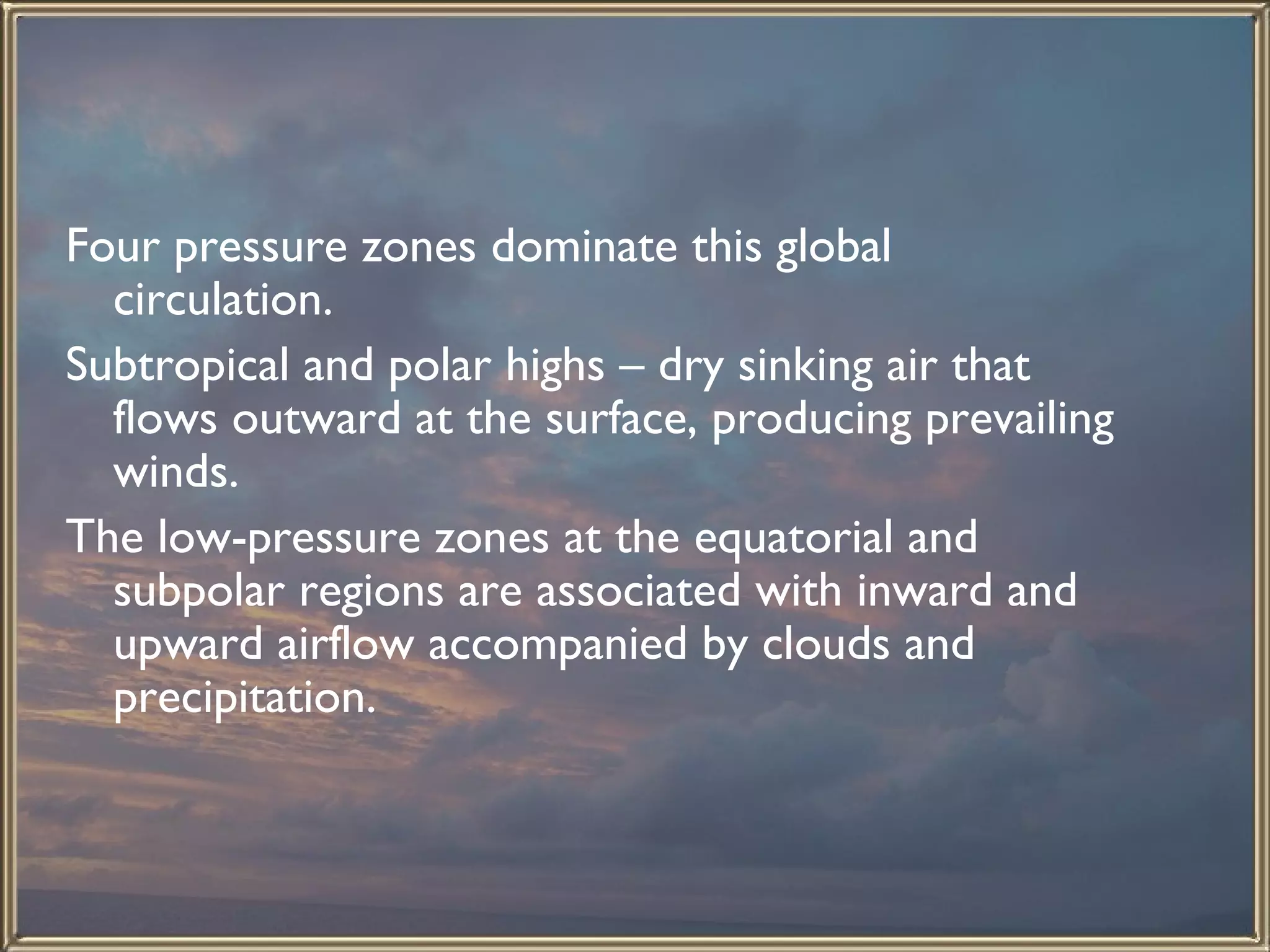 Four pressure zones dominate this global circulation.

Subtropical and polar highs – dry sinking air that flows outward at the surface, producing prevailing winds.

The low-pressure zones at the equatorial and subpolar regions are associated with inward and upward airflow accompanied by clouds and precipitation.